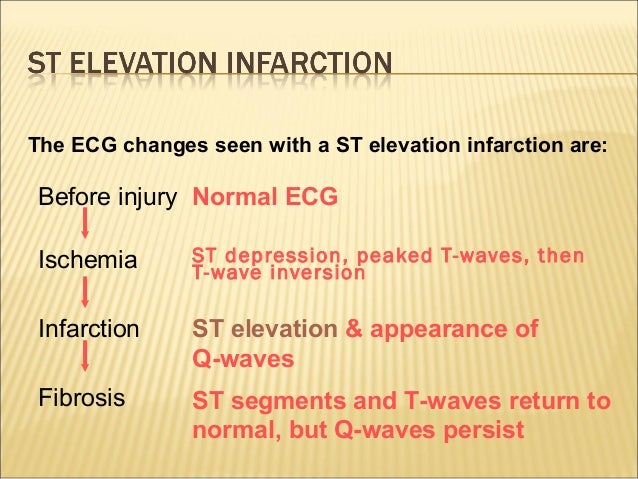 ST ELEVATION INFARCTION

The ECG changes seen with a ST elevation infarction are:

Before injury Normal ECG

Ischemia ST depression, peaked T-waves, then T-wave inversion

Infarction ST elevation & appearance of Q-waves

Fibrosis ST segments and T-waves return to normal, but Q-waves persist